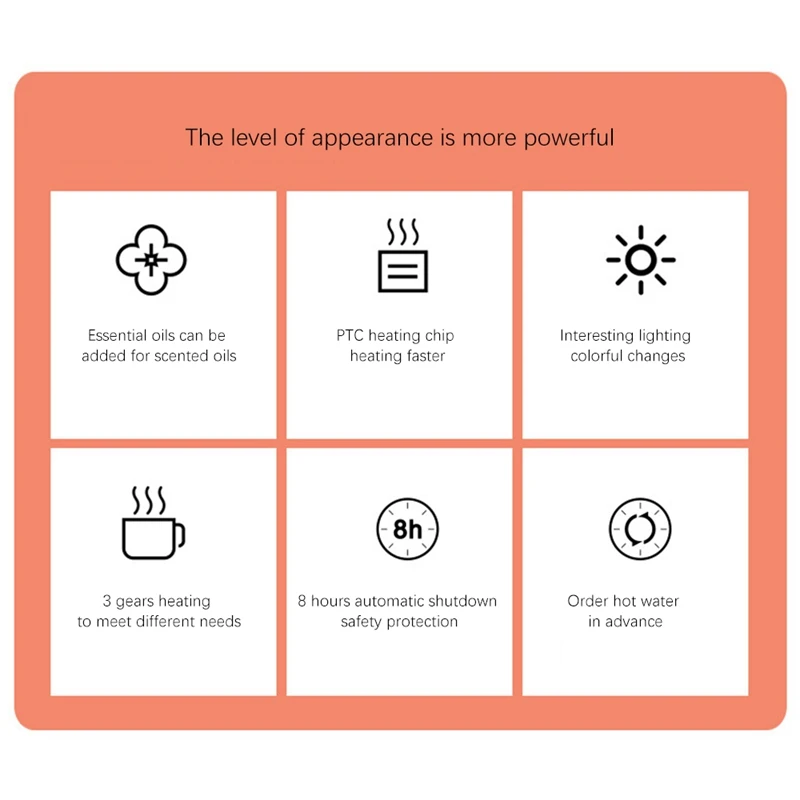 The level of appearance is more powerful

Essential oils can be added for scented oils

PTC heating chip heating faster

Interesting lighting colorful changes

3 gears heating to meet different needs

8h

8 hours automatic shutdown safety protection

Order hot water in advance